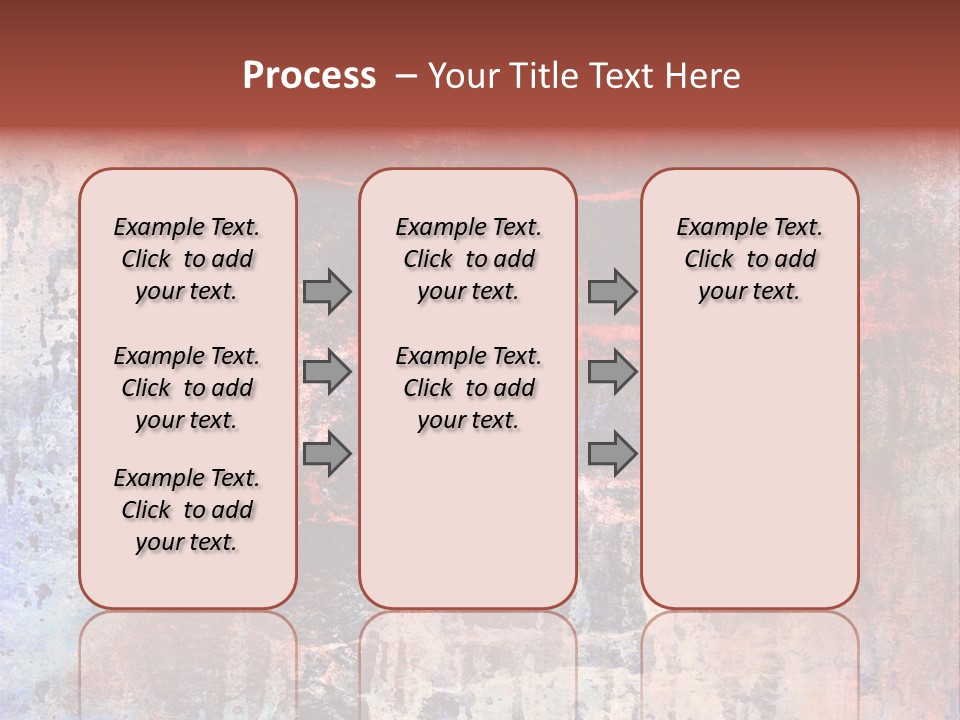 Process – Your Title Text Here

Example Text. Click to add your text.

Example Text. Click to add your text.

Example Text. Click to add your text.

Example Text. Click to add your text.

Example Text. Click to add your text.

Example Text. Click to add your text.